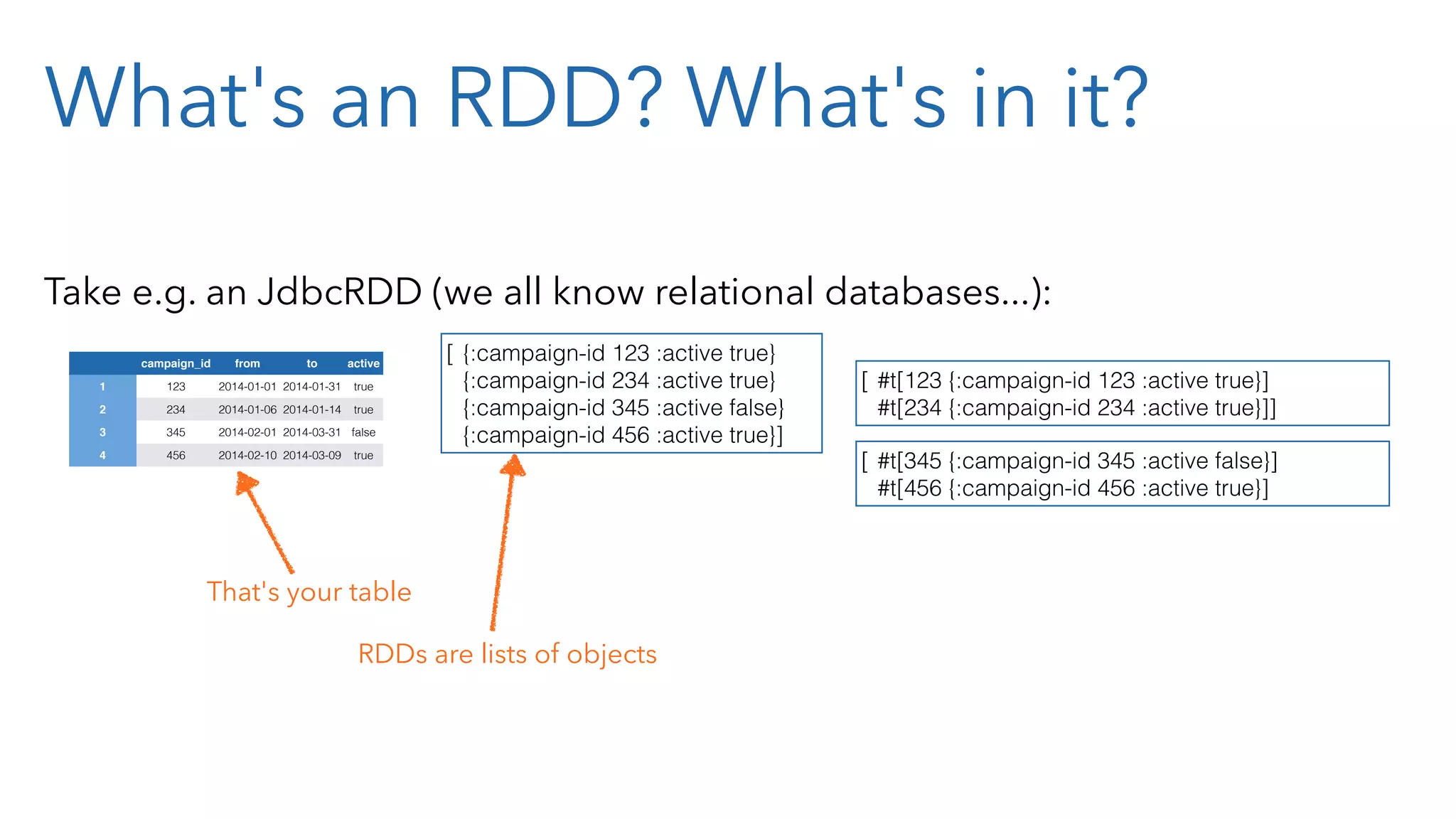 What's an RDD? What's in it?

Take e.g. an JdbcRDD (we all know relational databases...):

| | campaign_id | from | to | active |
|---|---|---|---|---|
| 1 | 123 | 2014-01-01 | 2014-01-31 | true |
| 2 | 234 | 2014-01-06 | 2014-01-14 | true |
| 3 | 345 | 2014-02-01 | 2014-03-31 | false |
| 4 | 456 | 2014-02-10 | 2014-03-09 | true |

[ {:campaign-id 123 :active true}
{:campaign-id 234 :active true}
{:campaign-id 345 :active false}
{:campaign-id 456 :active true}]

[ #t[123 {:campaign-id 123 :active true}]
#t[234 {:campaign-id 234 :active true}]]

[ #t[345 {:campaign-id 345 :active false}]
#t[456 {:campaign-id 456 :active true}]

That's your table

RDDs are lists of objects